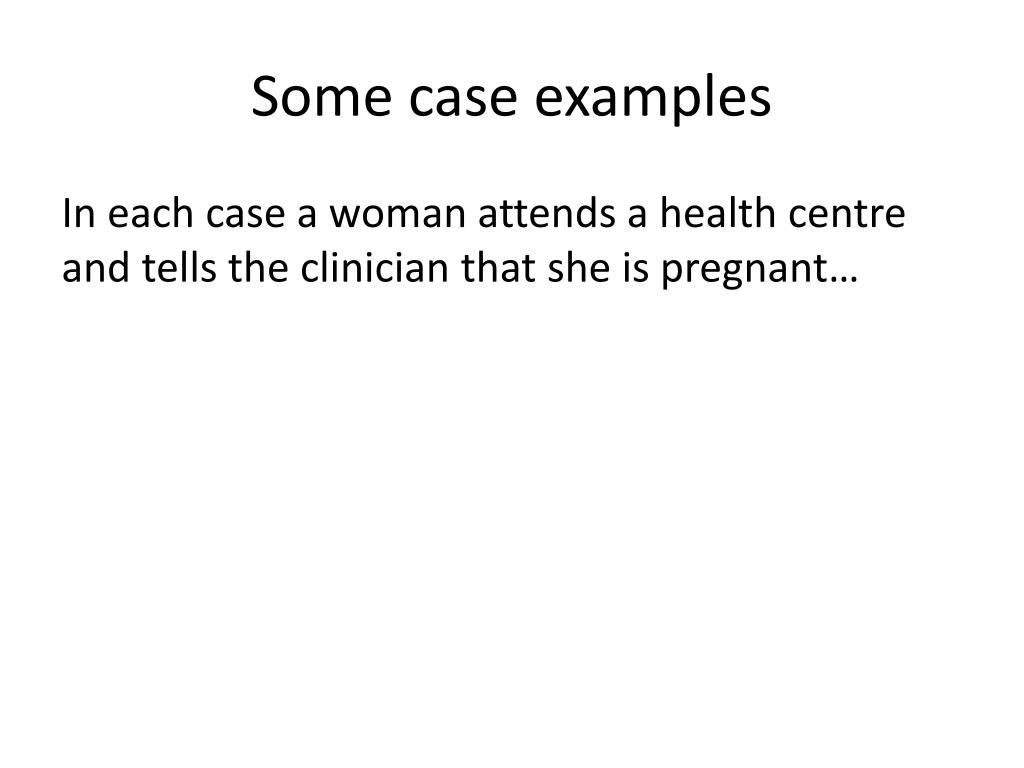 Some case examples

In each case a woman attends a health centre and tells the clinician that she is pregnant…